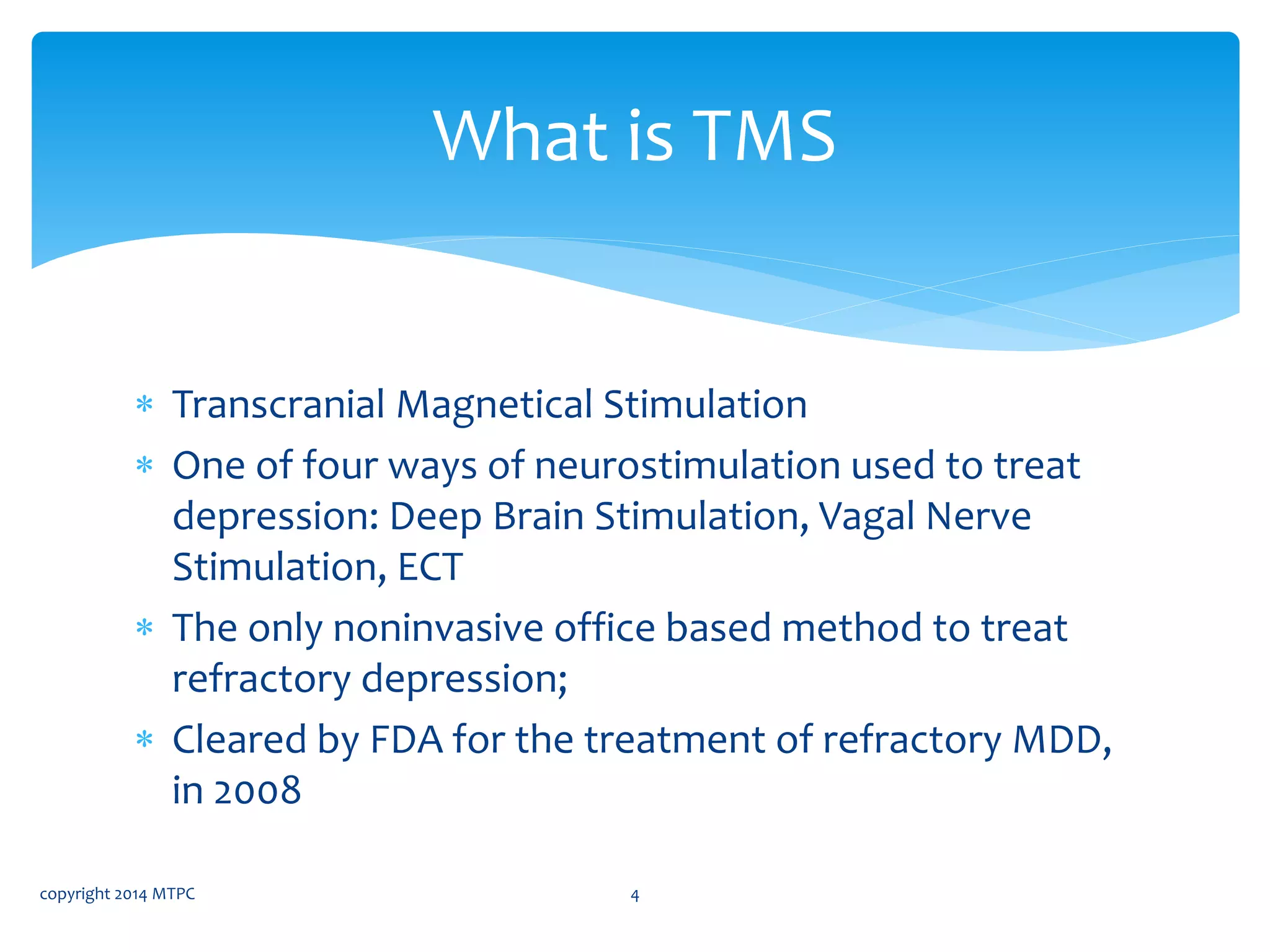 What is TMS

* Transcranial Magnetical Stimulation
* One of four ways of neurostimulation used to treat depression: Deep Brain Stimulation, Vagal Nerve Stimulation, ECT
* The only noninvasive office based method to treat refractory depression;
* Cleared by FDA for the treatment of refractory MDD, in 2008

copyright 2014 MTPC

4